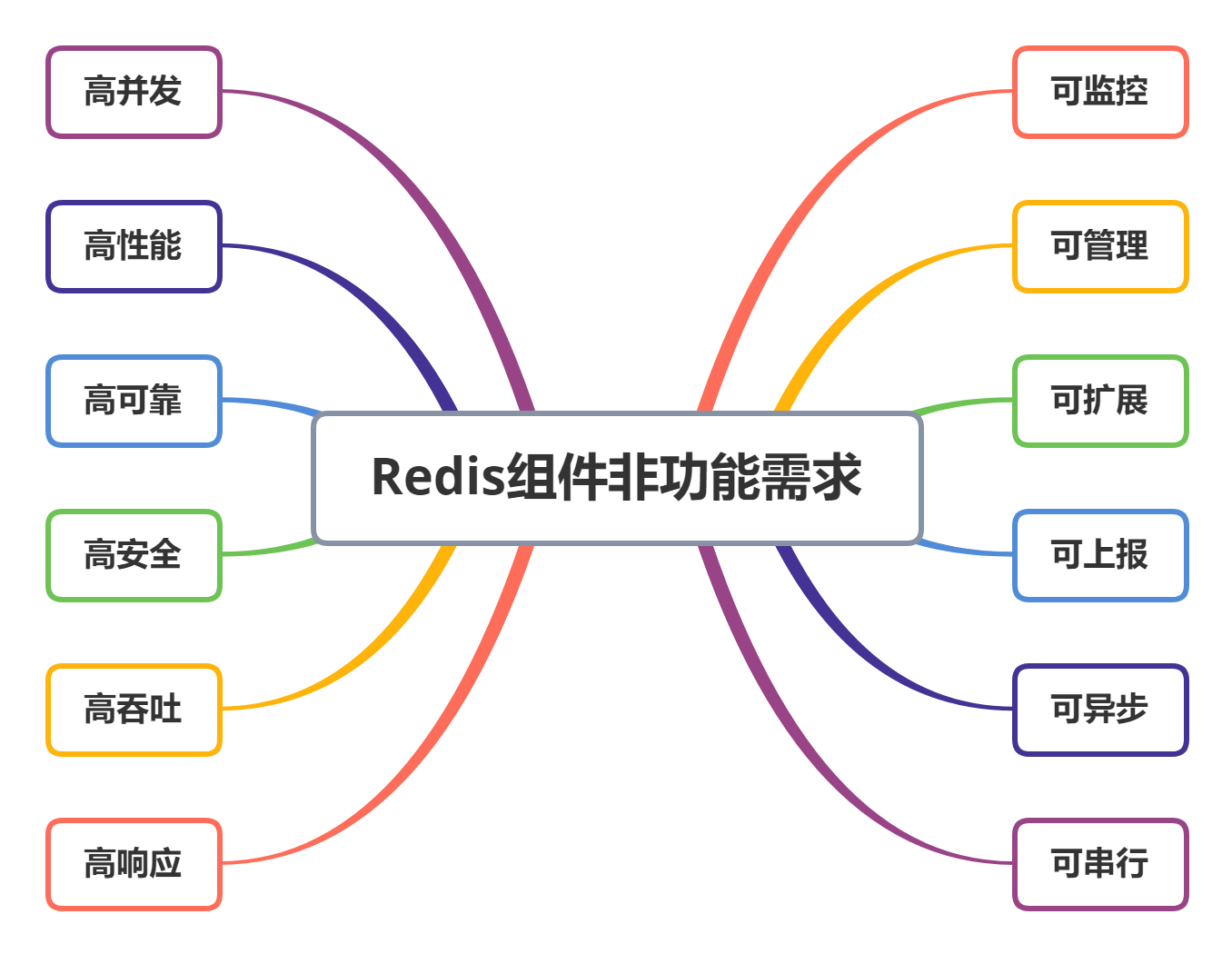 Redis组件非功能需求

高并发

高性能

高可靠

高安全

高吞吐

高响应

可监控

可管理

可扩展

可上报

可异步

可串行